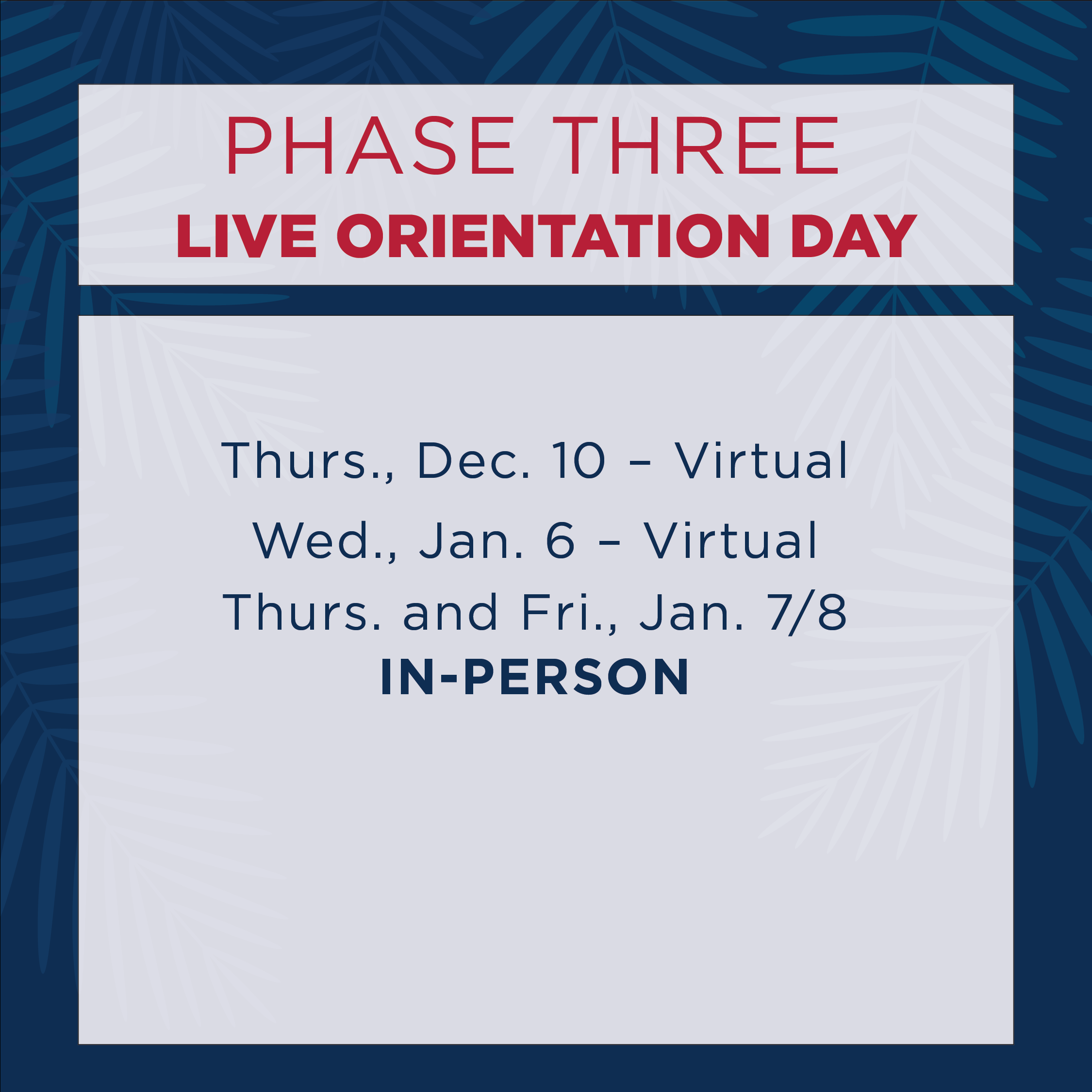 PHASE THREE
LIVE ORIENTATION DAY

Thurs., Dec. 10 – Virtual
Wed., Jan. 6 – Virtual
Thurs. and Fri., Jan. 7/8
IN-PERSON